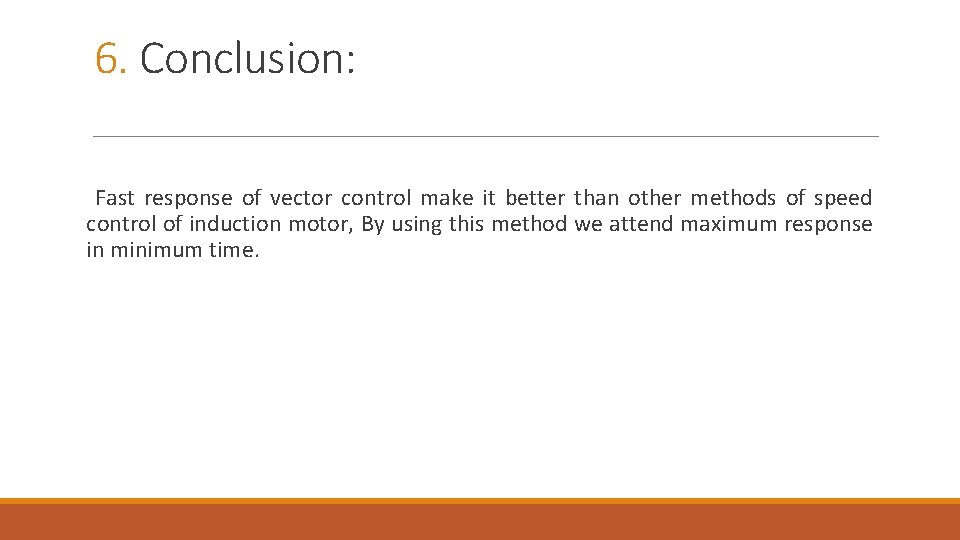 6. Conclusion:

Fast response of vector control make it better than other methods of speed control of induction motor, By using this method we attend maximum response in minimum time.